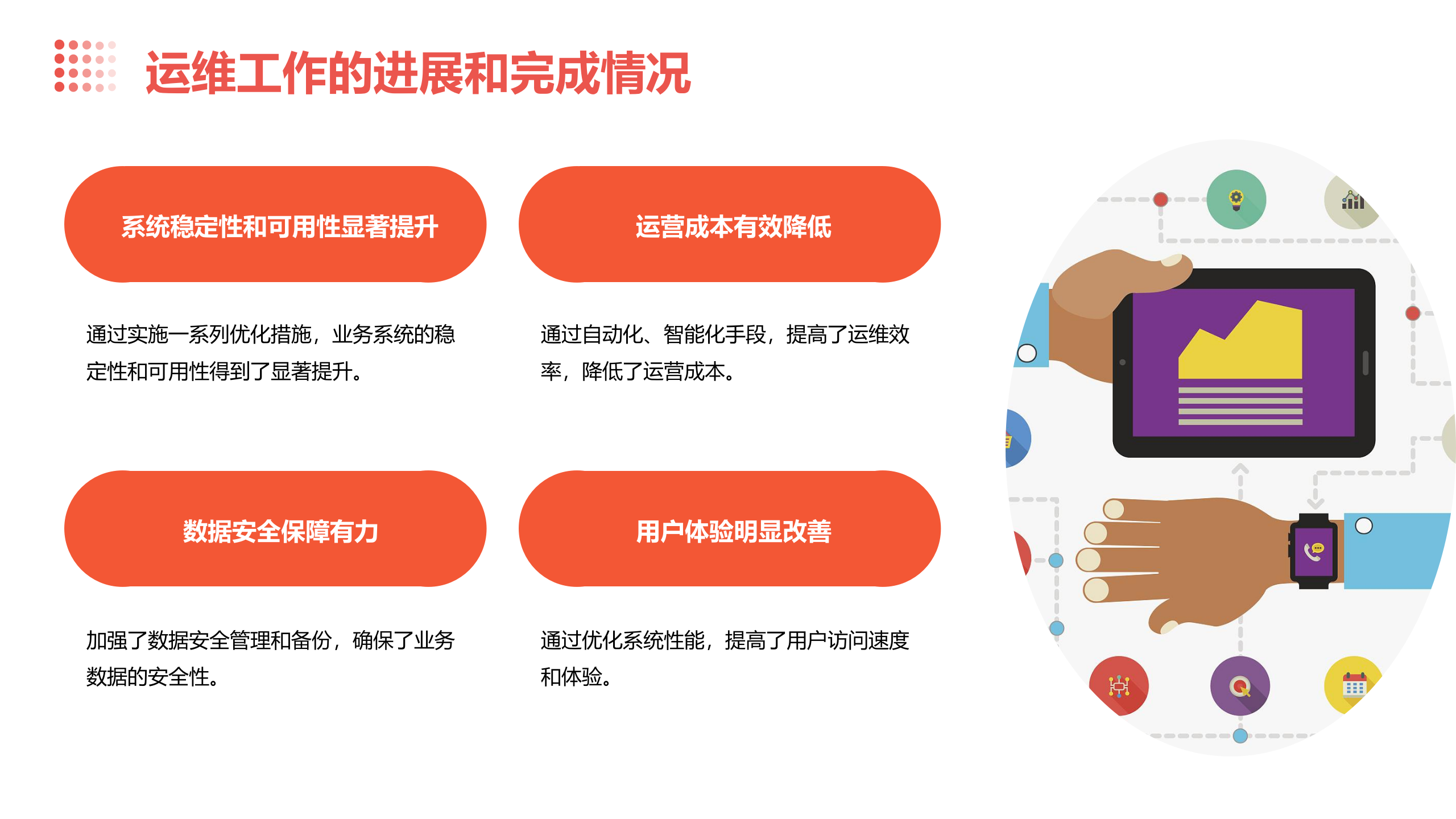 运维工作的进展和完成情况

系统稳定性和可用性显著提升

通过实施一系列优化措施，业务系统的稳定性和可用性得到了显著提升。

运营成本有效降低

通过自动化、智能化手段，提高了运维效率，降低了运营成本。

数据安全保障有力

加强了数据安全管理和备份，确保了业务数据的安全性。

用户体验明显改善

通过优化系统性能，提高了用户访问速度和体验。